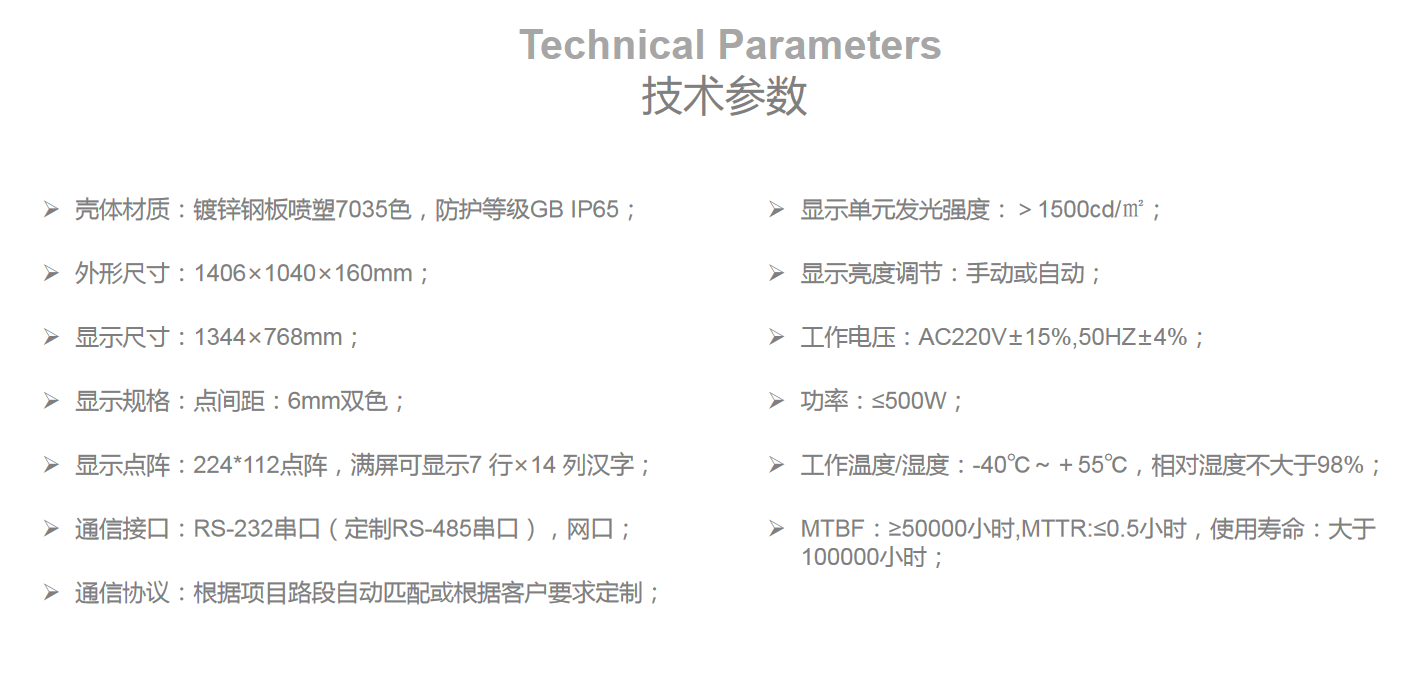 Technical Parameters
技术参数

➢ 壳体材质：镀锌钢板喷塑7035色，防护等级GB IP65；

➢ 外形尺寸：1406×1040×160mm；

➢ 显示尺寸：1344×768mm；

➢ 显示规格：点间距：6mm双色；

➢ 显示点阵：224*112点阵，满屏可显示7 行×14 列汉字；

➢ 通信接口：RS-232串口（定制RS-485串口），网口；

➢ 通信协议：根据项目路段自动匹配或根据客户要求定制；

➢ 显示单元发光强度：＞1500cd/㎡；

➢ 显示亮度调节：手动或自动；

➢ 工作电压：AC220V±15%,50HZ±4%；

➢ 功率：≤500W；

➢ 工作温度/湿度：-40℃～＋55℃，相对湿度不大于98%；

➢ MTBF：≥50000小时,MTTR:≤0.5小时，使用寿命：大于100000小时；